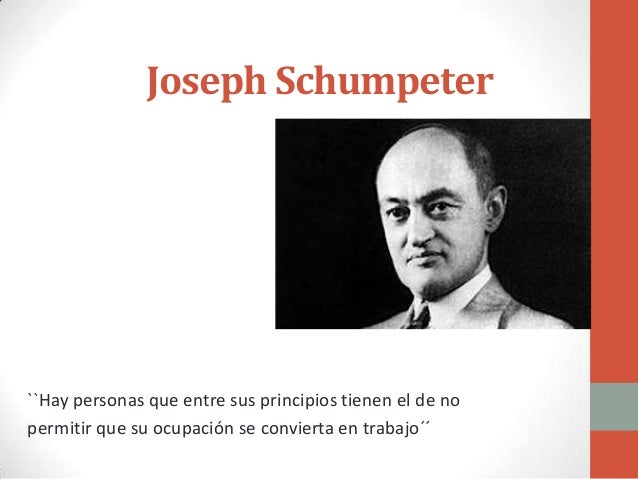 Joseph Schumpeter

``Hay personas que entre sus principios tienen el de no permitir que su ocupación se convierta en trabajo´´